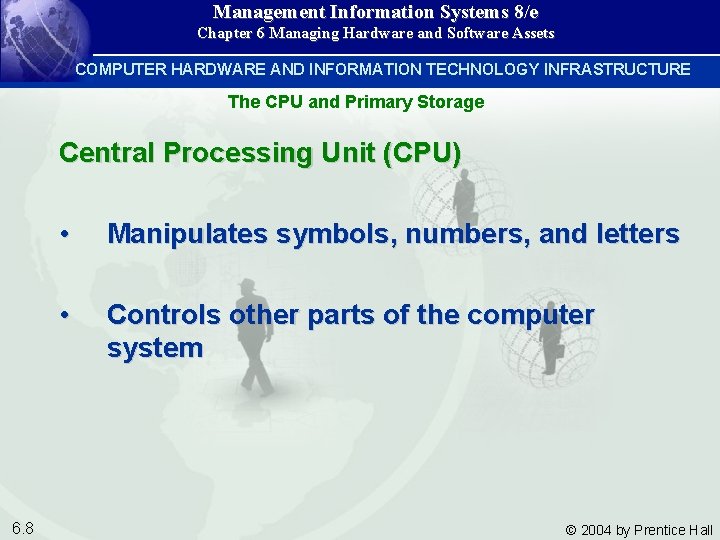 Management Information Systems 8/e
Chapter 6 Managing Hardware and Software Assets

COMPUTER HARDWARE AND INFORMATION TECHNOLOGY INFRASTRUCTURE

The CPU and Primary Storage

Central Processing Unit (CPU)

• Manipulates symbols, numbers, and letters

• Controls other parts of the computer system

6.8

© 2004 by Prentice Hall